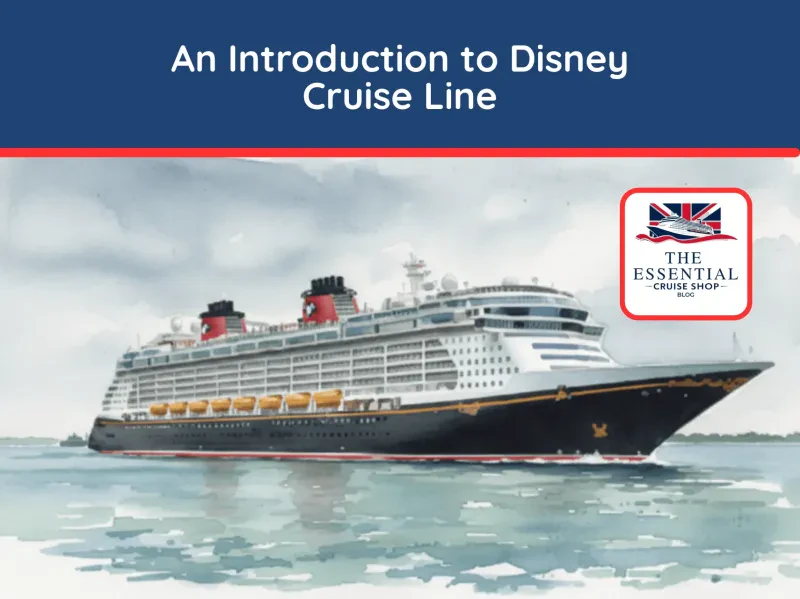 An Introduction to Disney Cruise Line

THE ESSENTIAL
CRUISE SHOP
BLOG